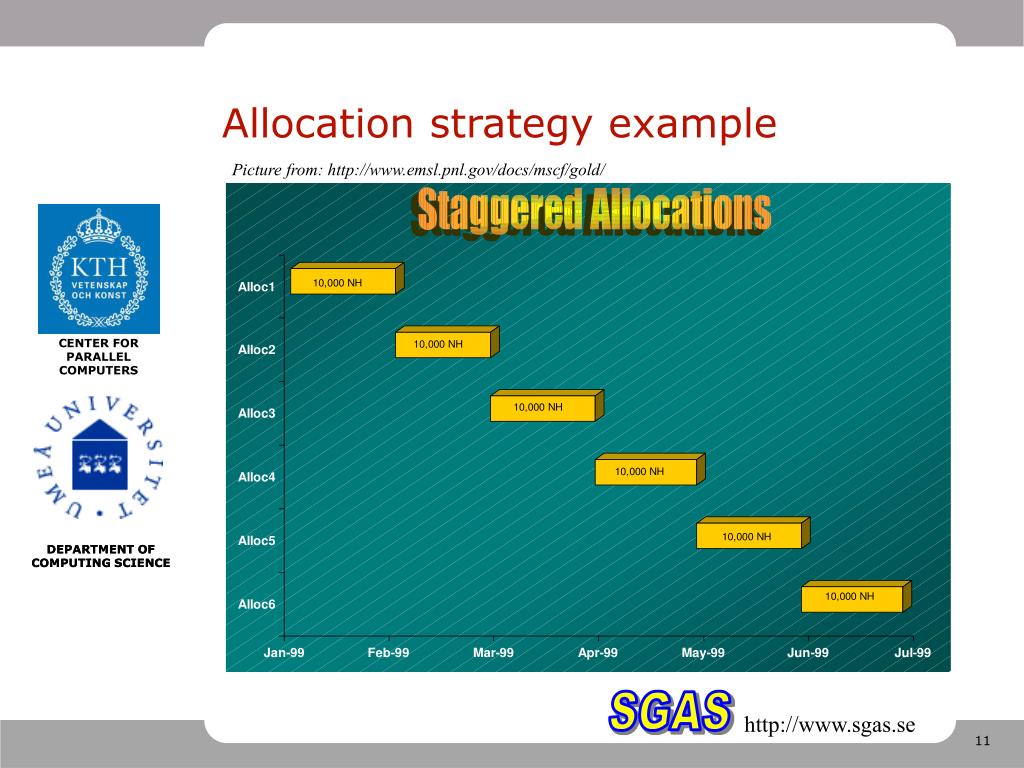 Allocation strategy example

Picture from: http://www.emsl.pnl.gov/docs/mscf/gold/

KTH
VETENSKAP OCH KONST

CENTER FOR PARALLEL COMPUTERS

UMEÅ UNIVERSITET

DEPARTMENT OF COMPUTING SCIENCE

Staggered Allocations

Alloc1
10,000 NH
Alloc2
10,000 NH
Alloc3
10,000 NH
Alloc4
10,000 NH
Alloc5
10,000 NH
Alloc6
10,000 NH

Jan-99 Feb-99 Mar-99 Apr-99 May-99 Jun-99 Jul-99

SGAS http://www.sgas.se

11